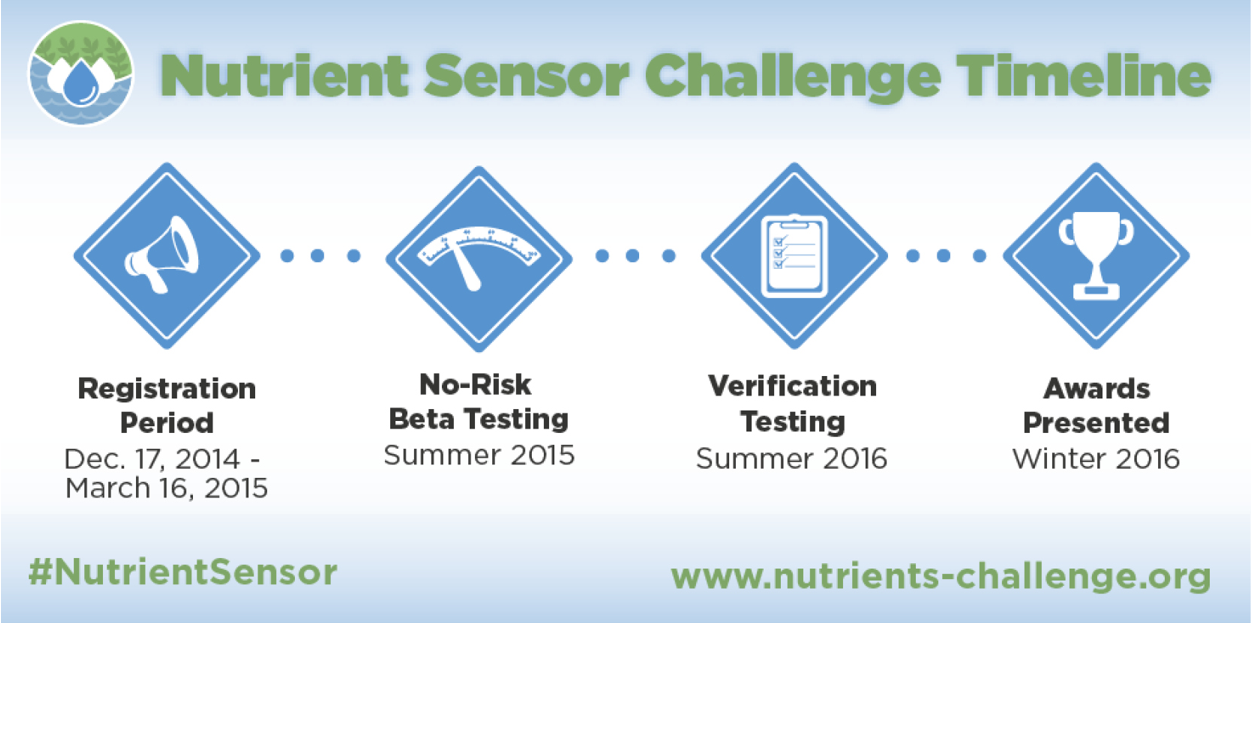 Nutrient Sensor Challenge Timeline

Registration Period
Dec. 17, 2014 - March 16, 2015

No-Risk Beta Testing
Summer 2015

Verification Testing
Summer 2016

Awards Presented
Winter 2016

#NutrientSensor

www.nutrients-challenge.org